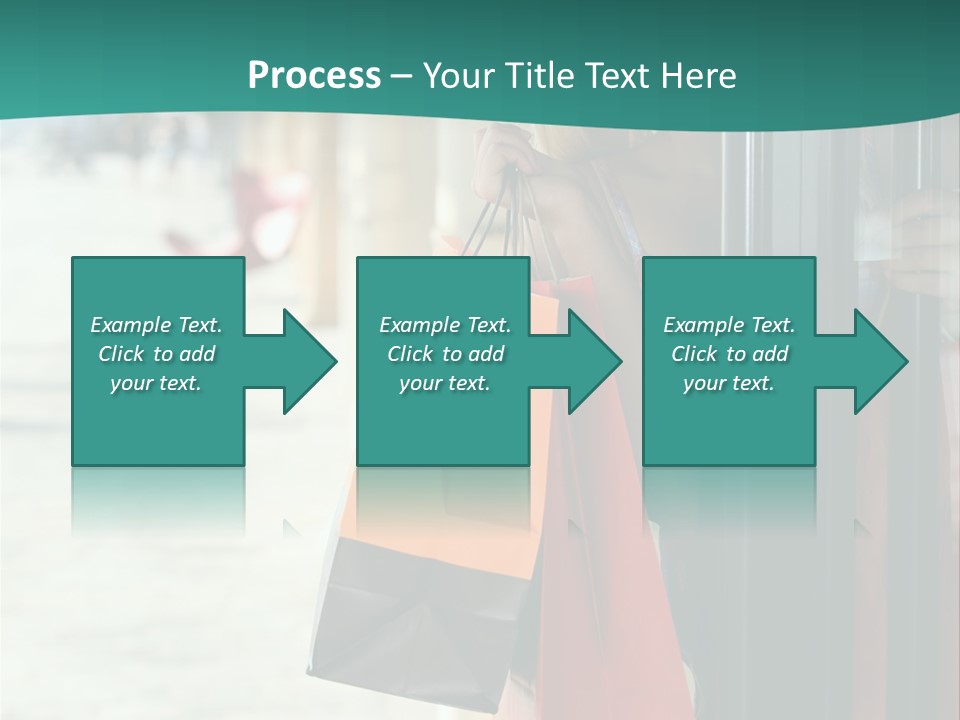 Process – Your Title Text Here

Example Text. Click to add your text.

Example Text. Click to add your text.

Example Text. Click to add your text.